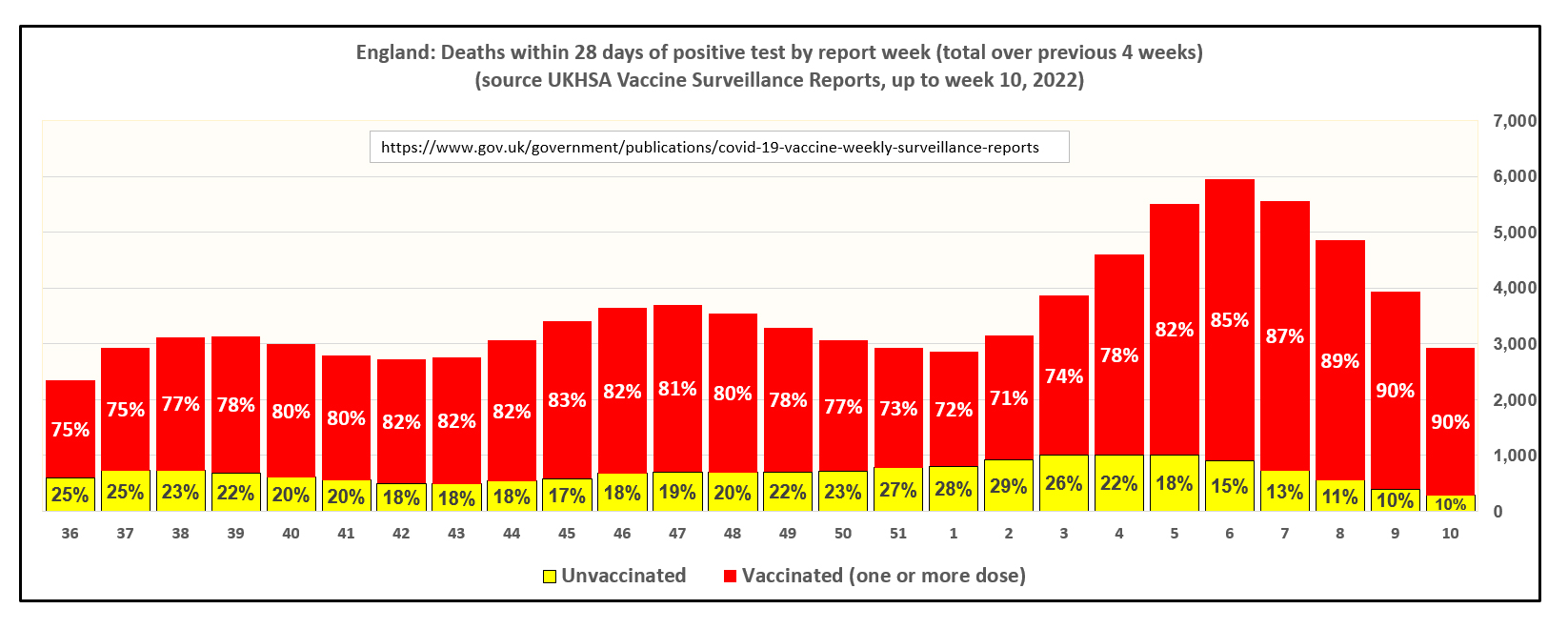 England: Deaths within 28 days of positive test by report week (total over previous 4 weeks)
(source UKHSA Vaccine Surveillance Reports, up to week 10, 2022)

https://www.gov.uk/government/publications/covid-19-vaccine-weekly-surveillance-reports

7,000
6,000
5,000
4,000
3,000
2,000
1,000
0

75% 75% 77% 78% 80% 80% 82% 82% 82% 83% 82% 81% 80% 78% 77% 73% 72% 71% 74% 78% 82% 85% 87% 89% 90% 90%

25% 25% 23% 22% 20% 20% 18% 18% 18% 17% 18% 19% 20% 22% 23% 27% 28% 29% 26% 22% 18% 15% 13% 11% 10% 10%

36 37 38 39 40 41 42 43 44 45 46 47 48 49 50 51 1 2 3 4 5 6 7 8 9 10

Unvaccinated
Vaccinated (one or more dose)